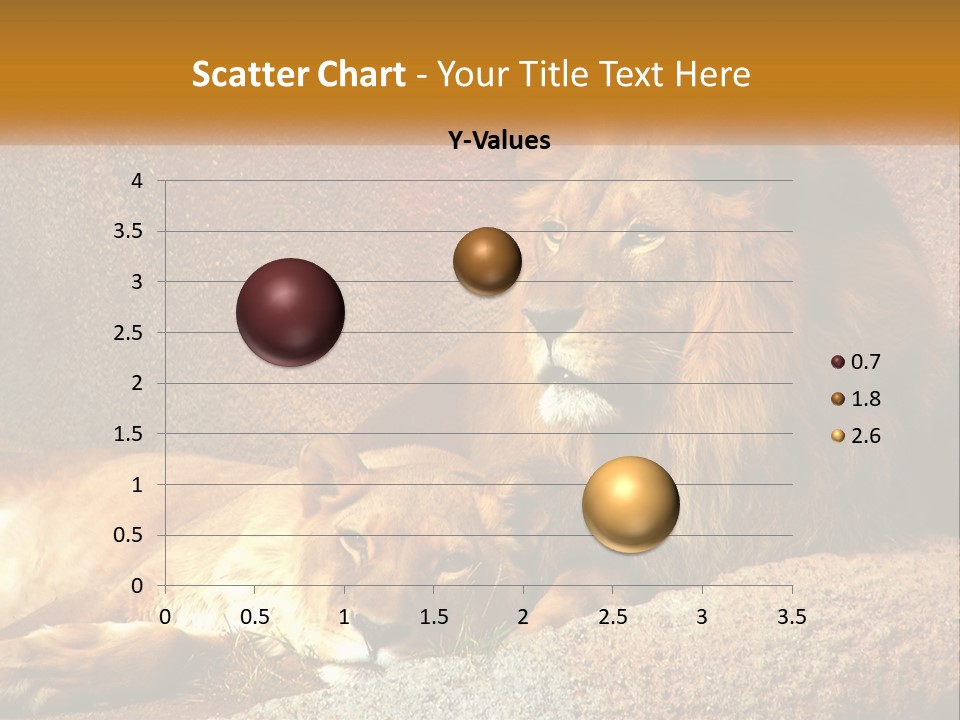 Scatter Chart - Your Title Text Here

Y-Values

4
3.5
3
2.5
2
1.5
1
0.5
0

0 0.5 1 1.5 2 2.5 3 3.5

0.7
1.8
2.6